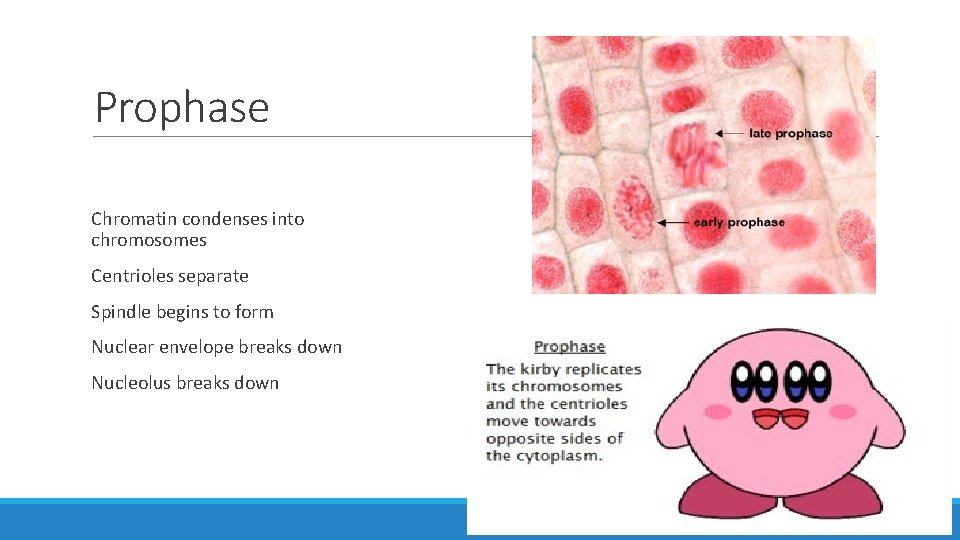 Prophase

Chromatin condenses into chromosomes

Centrioles separate

Spindle begins to form

Nuclear envelope breaks down

Nucleolus breaks down

late prophase

early prophase

Prophase

The kirby replicates its chromosomes and the centrioles move towards opposite sides of the cytoplasm.